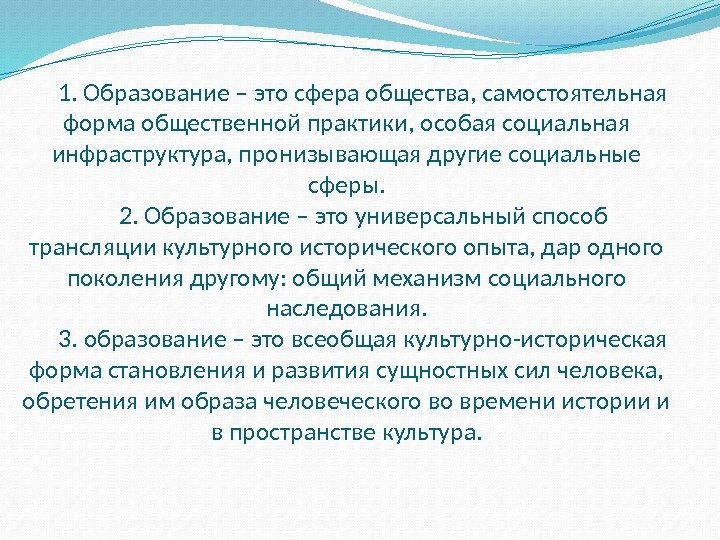 1. Образование – это сфера общества, самостоятельная форма общественной практики, особая социальная инфраструктура, пронизывающая другие социальные сферы.

2. Образование – это универсальный способ трансляции культурного исторического опыта, дар одного поколения другому: общий механизм социального наследования.

3. образование – это всеобщая культурно-историческая форма становления и развития сущностных сил человека, обретения им образа человеческого во времени истории и в пространстве культура.